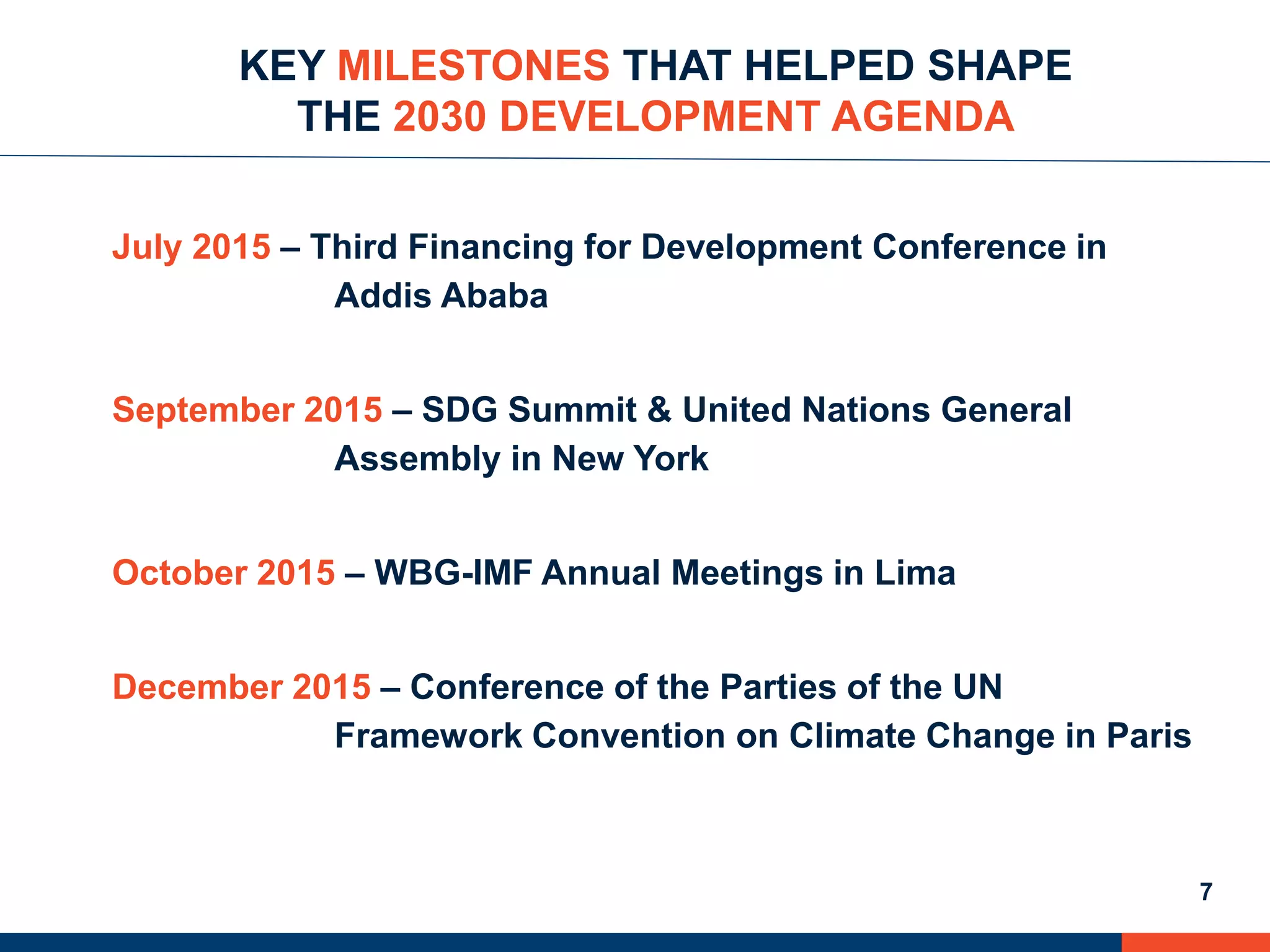 KEY MILESTONES THAT HELPED SHAPE THE 2030 DEVELOPMENT AGENDA

July 2015 – Third Financing for Development Conference in Addis Ababa

September 2015 – SDG Summit & United Nations General Assembly in New York

October 2015 – WBG-IMF Annual Meetings in Lima

December 2015 – Conference of the Parties of the UN Framework Convention on Climate Change in Paris

7